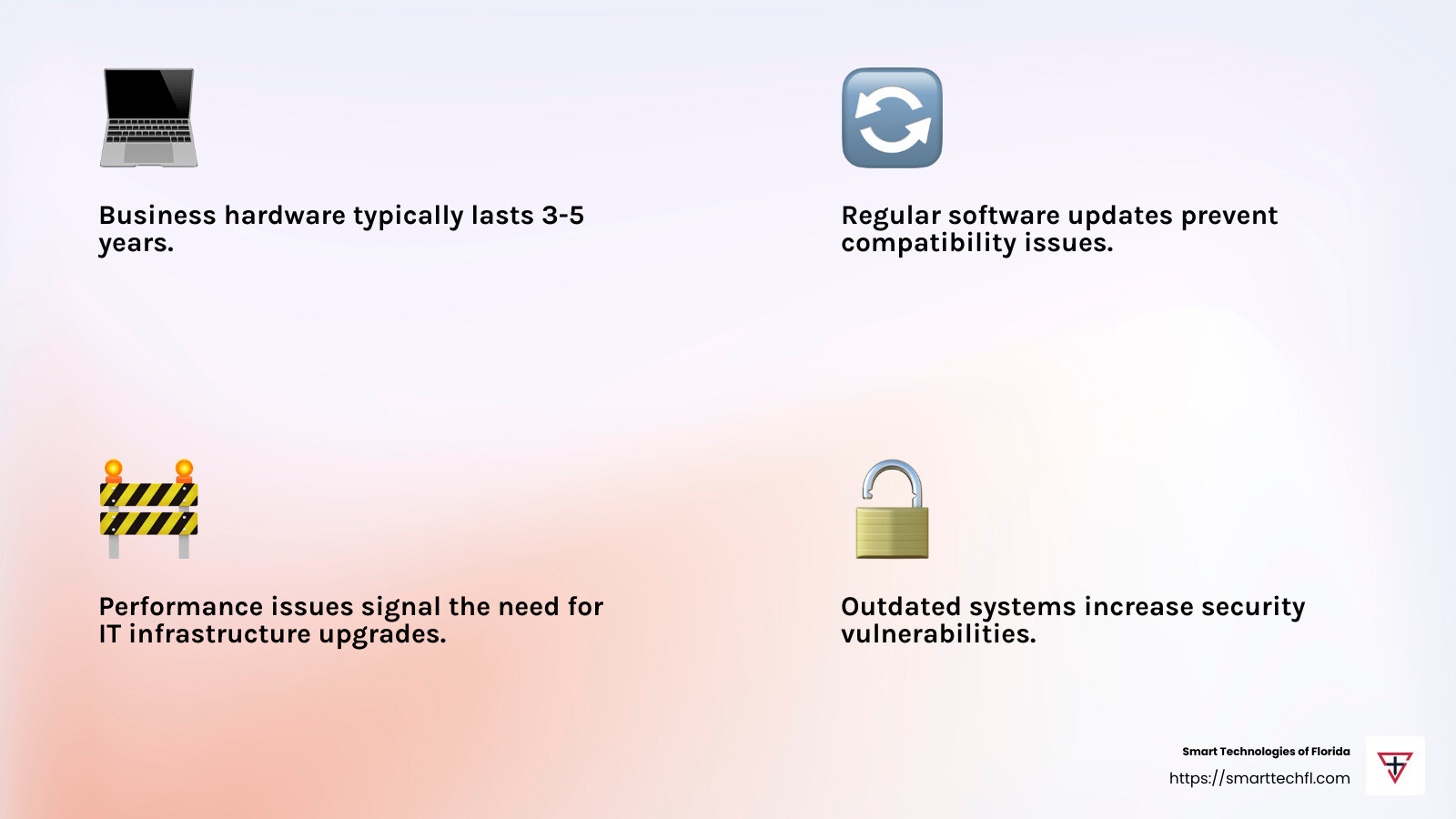 Business hardware typically lasts 3-5 years.

Regular software updates prevent compatibility issues.

Performance issues signal the need for IT infrastructure upgrades.

Outdated systems increase security vulnerabilities.

Smart Technologies of Florida
https://smarttechfl.com